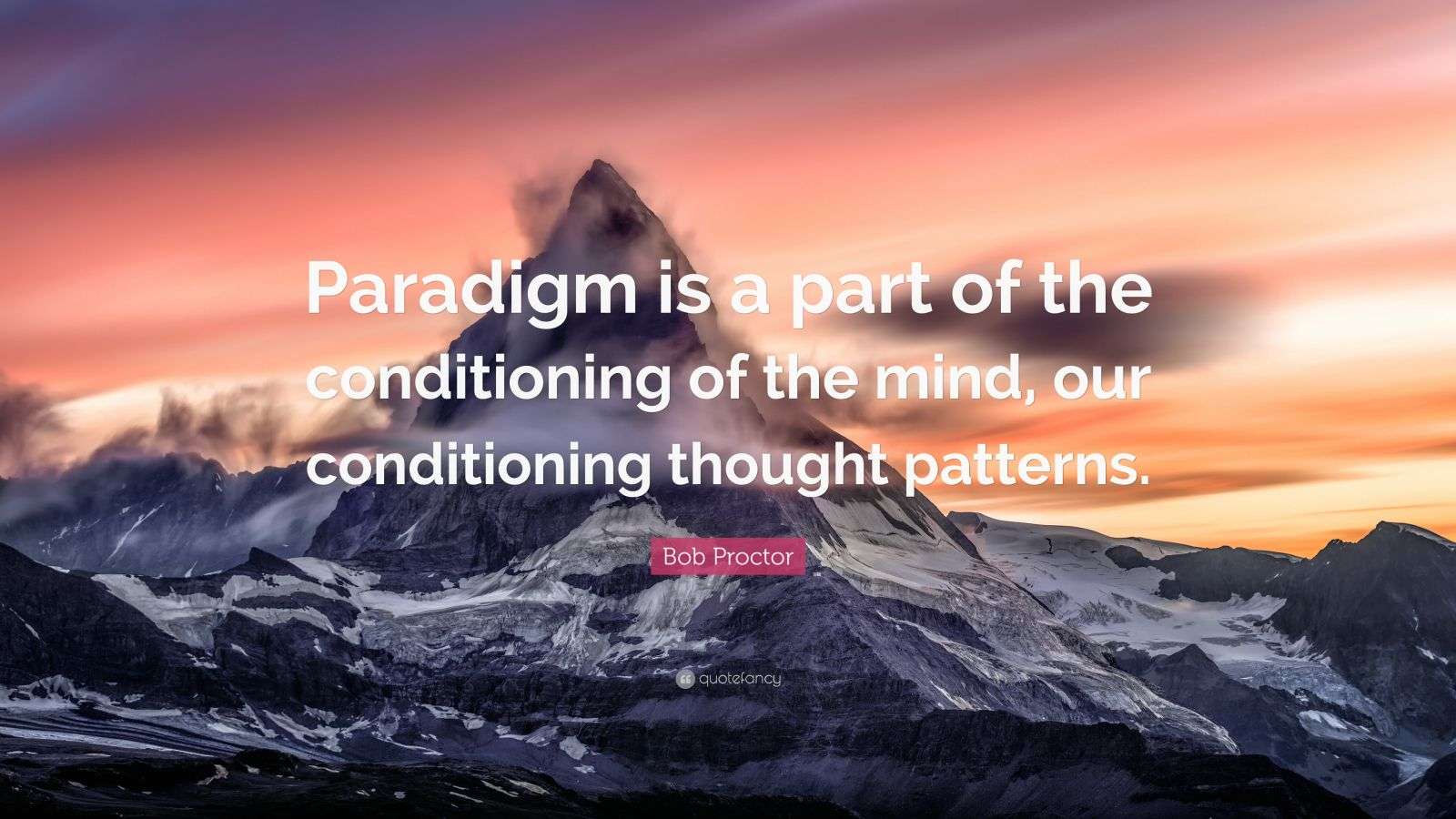 Paradigm is a part of the conditioning of the mind, our conditioning thought patterns.

Bob Proctor

quotefancy